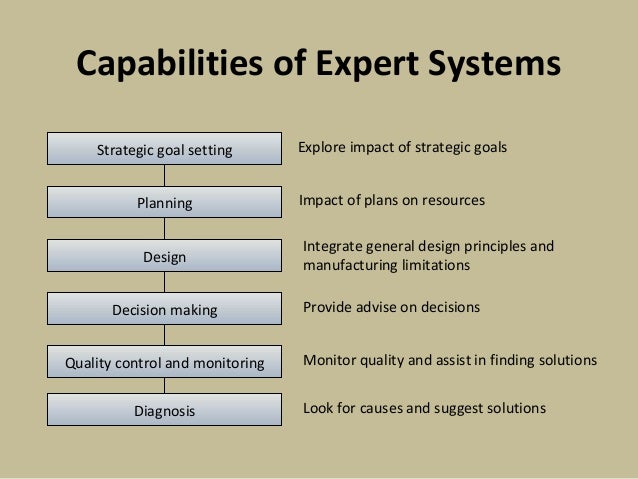 Capabilities of Expert Systems

Strategic goal setting

Explore impact of strategic goals

Planning

Impact of plans on resources

Design

Integrate general design principles and manufacturing limitations

Decision making

Provide advise on decisions

Quality control and monitoring

Monitor quality and assist in finding solutions

Diagnosis

Look for causes and suggest solutions